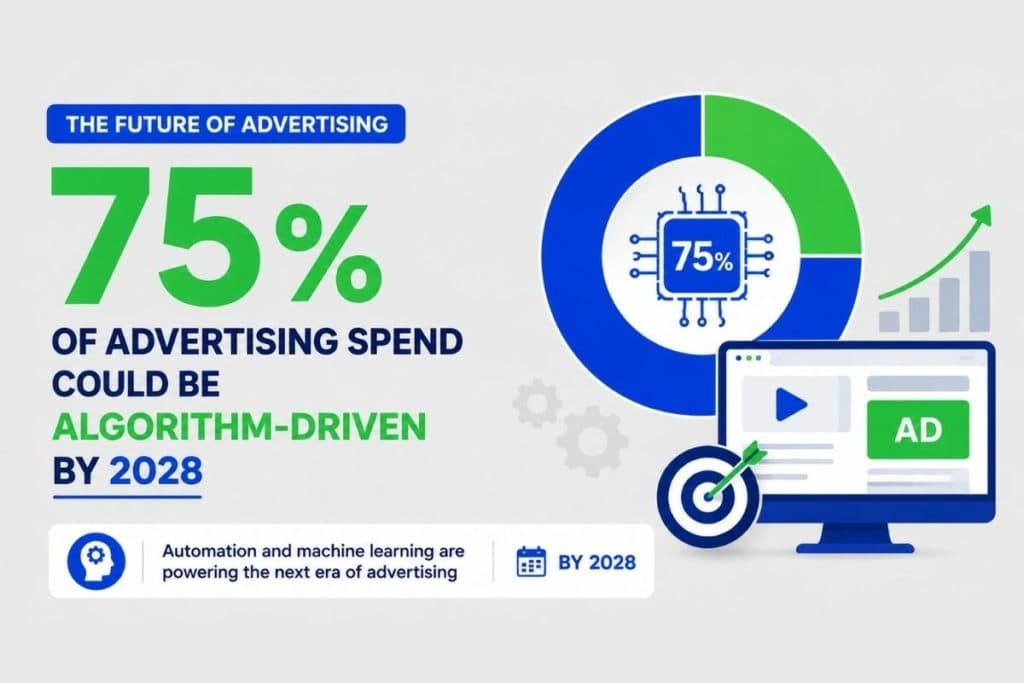 THE FUTURE OF ADVERTISING

75%

OF ADVERTISING SPEND COULD BE ALGORITHM-DRIVEN BY 2028

75%

AD

Automation and machine learning are powering the next era of advertising

BY 2028